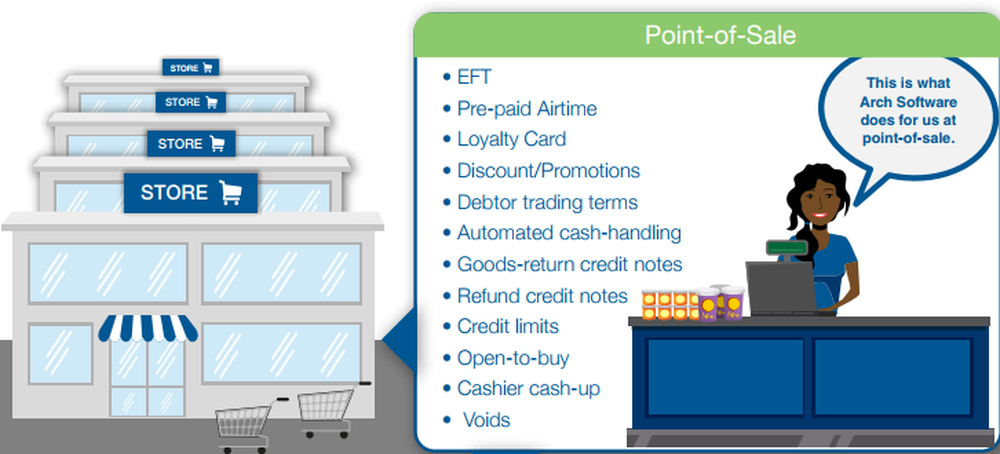 STORE
STORE
STORE
STORE

Point-of-Sale

• EFT
• Pre-paid Airtime
• Loyalty Card
• Discount/Promotions
• Debtor trading terms
• Automated cash-handling
• Goods-return credit notes
• Refund credit notes
• Credit limits
• Open-to-buy
• Cashier cash-up
• Voids

This is what Arch Software does for us at point-of-sale.